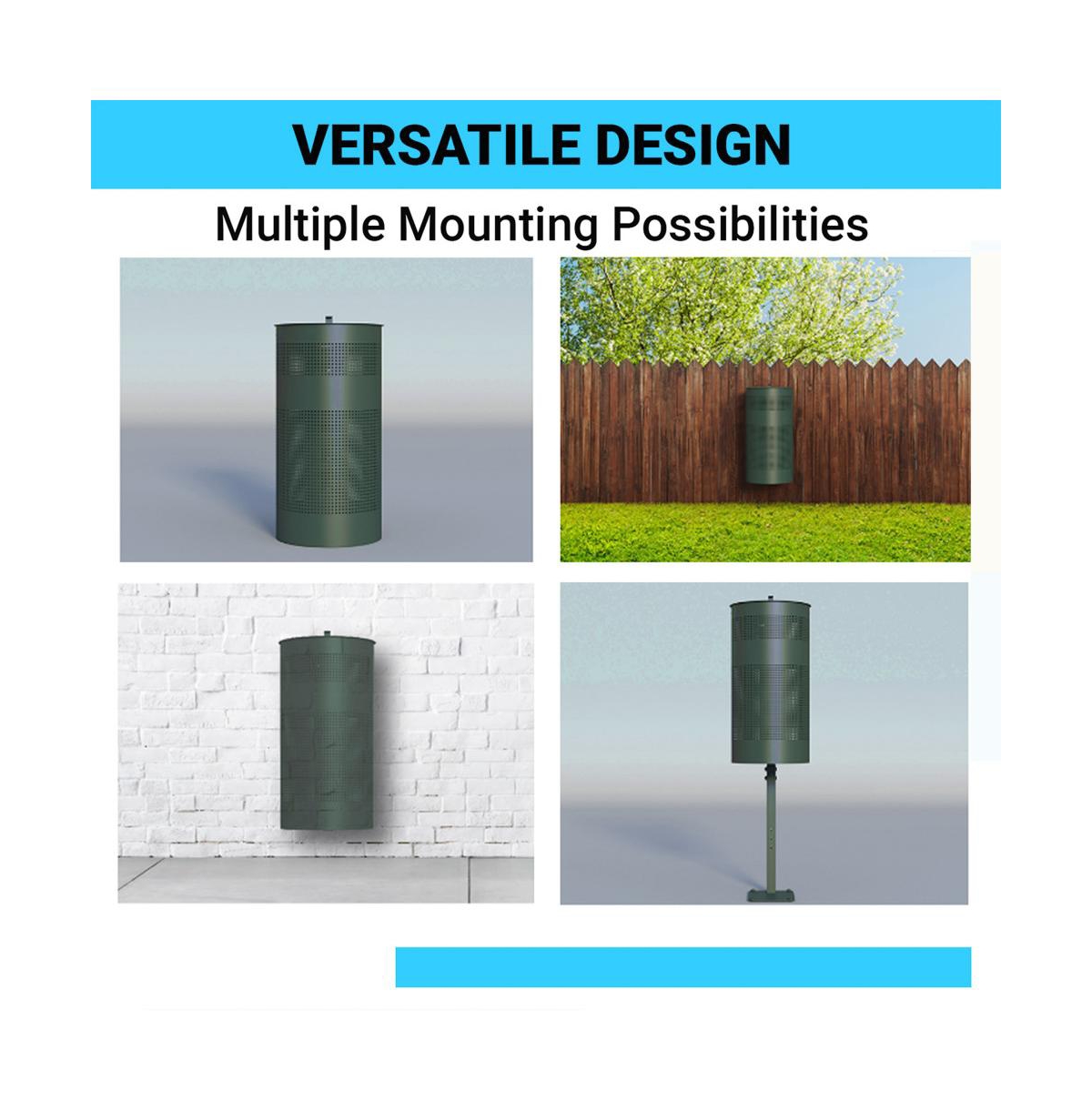 VERSATILE DESIGN

Multiple Mounting Possibilities